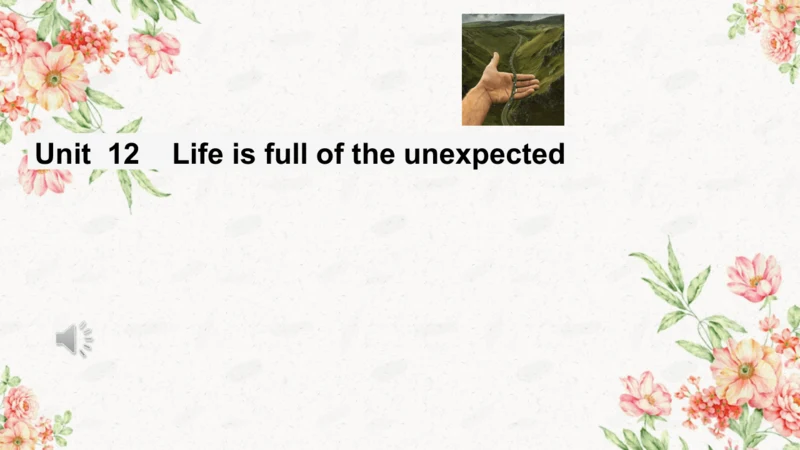 Unit 12 Life is full of the unexpected